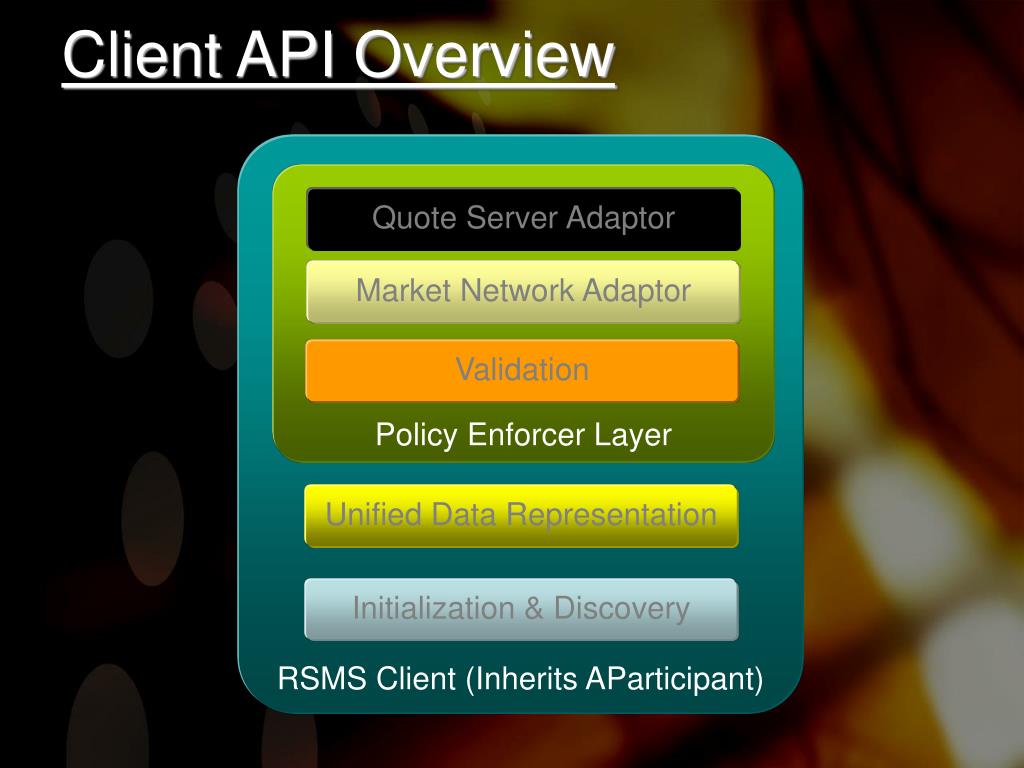 Client API Overview

Quote Server Adaptor

Market Network Adaptor

Validation

Policy Enforcer Layer

Unified Data Representation

Initialization & Discovery

RSMS Client (Inherits AParticipant)